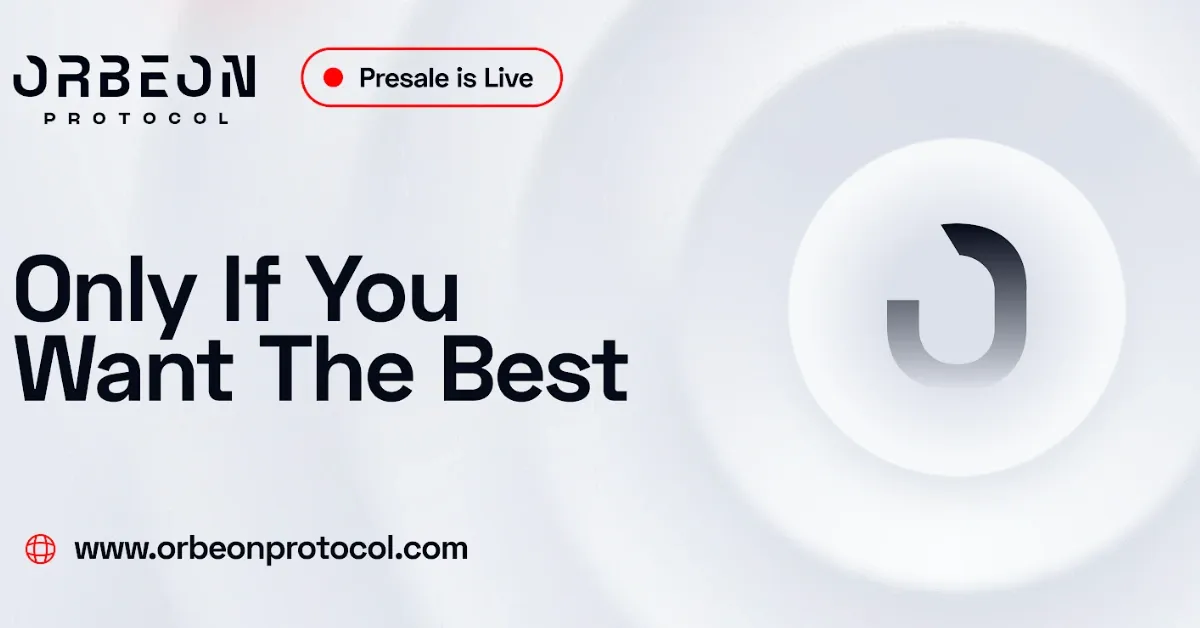 ORBEON
PROTOCOL

Presale is Live

Only If You Want The Best

www.orbeonprotocol.com